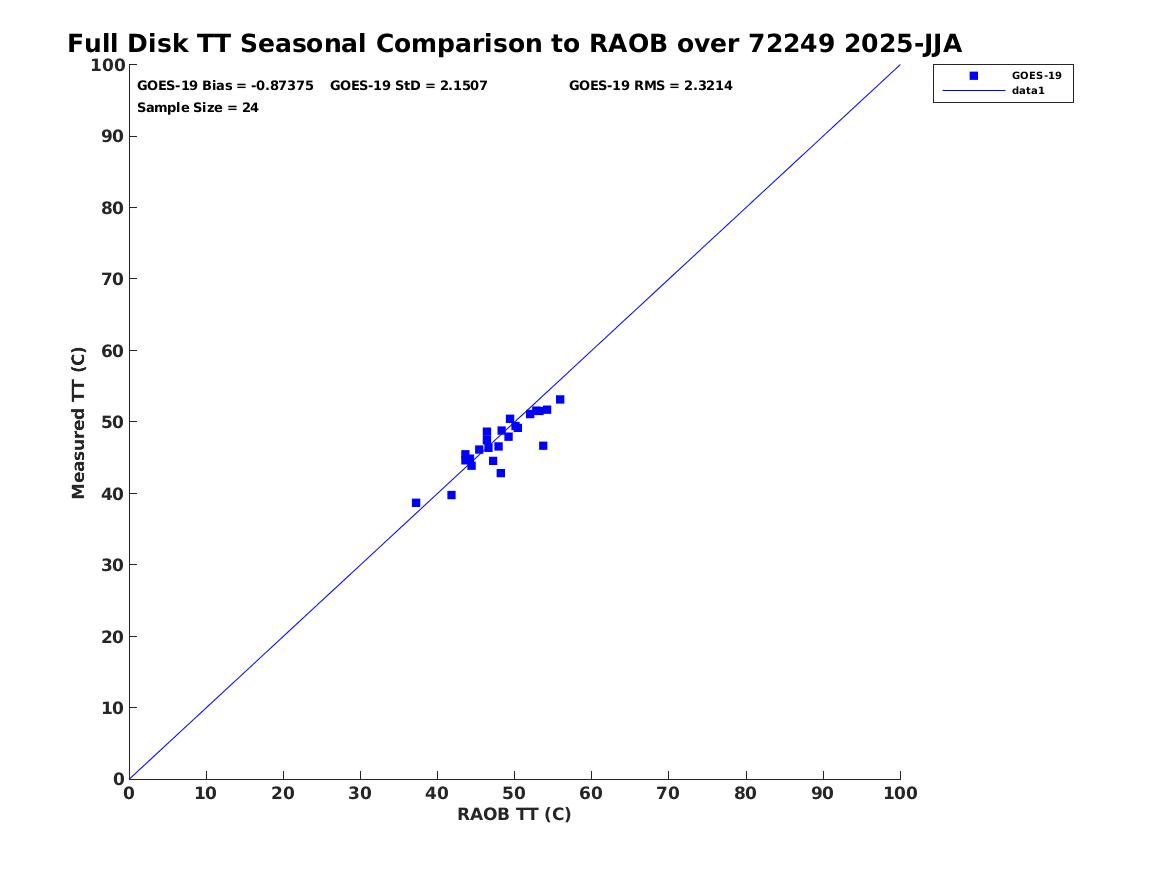 Full Disk TT Seasonal Comparison to RAOB over 72249 2025-JJA

GOES-19 Bias = -0.87375 GOES-19 StD = 2.1507 GOES-19 RMS = 2.3214
Sample Size = 24

GOES-19
data1

Measured TT (C)

100
90
80
70
60
50
40
30
20
10
0

0 10 20 30 40 50 60 70 80 90 100

RAOB TT (C)